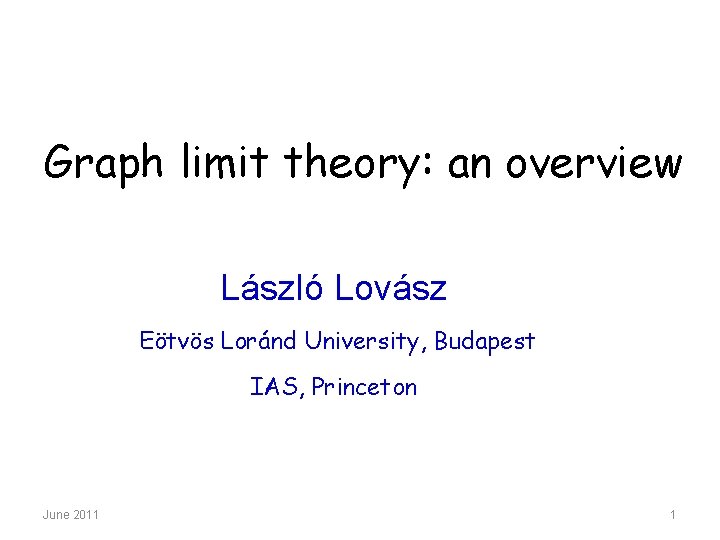 Graph limit theory: an overview

László Lovász

Eötvös Loránd University, Budapest

IAS, Princeton

June 2011

1